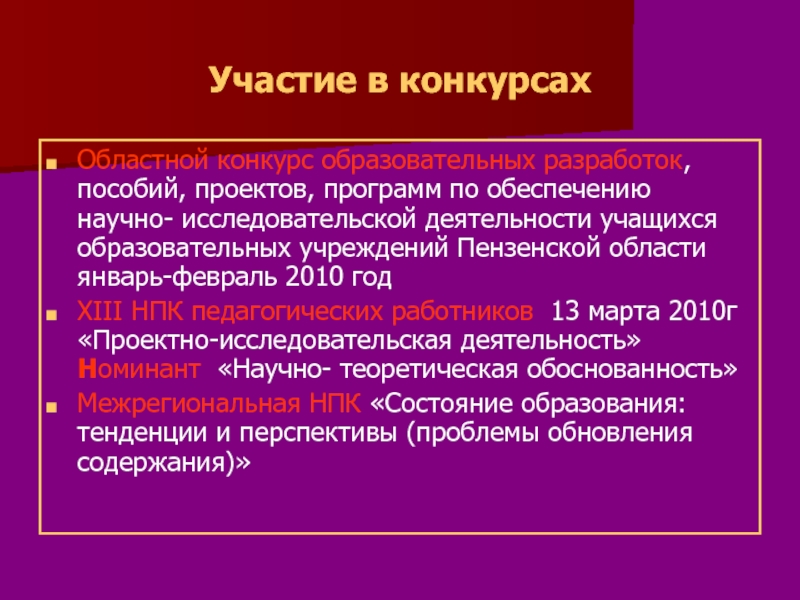 Участие в конкурсах

Областной конкурс образовательных разработок, пособий, проектов, программ по обеспечению научно- исследовательской деятельности учащихся образовательных учреждений Пензенской области январь-февраль 2010 год

XIII НПК педагогических работников 13 марта 2010г «Проектно-исследовательская деятельность» Номинант «Научно- теоретическая обоснованность»

Межрегиональная НПК «Состояние образования: тенденции и перспективы (проблемы обновления содержания)»